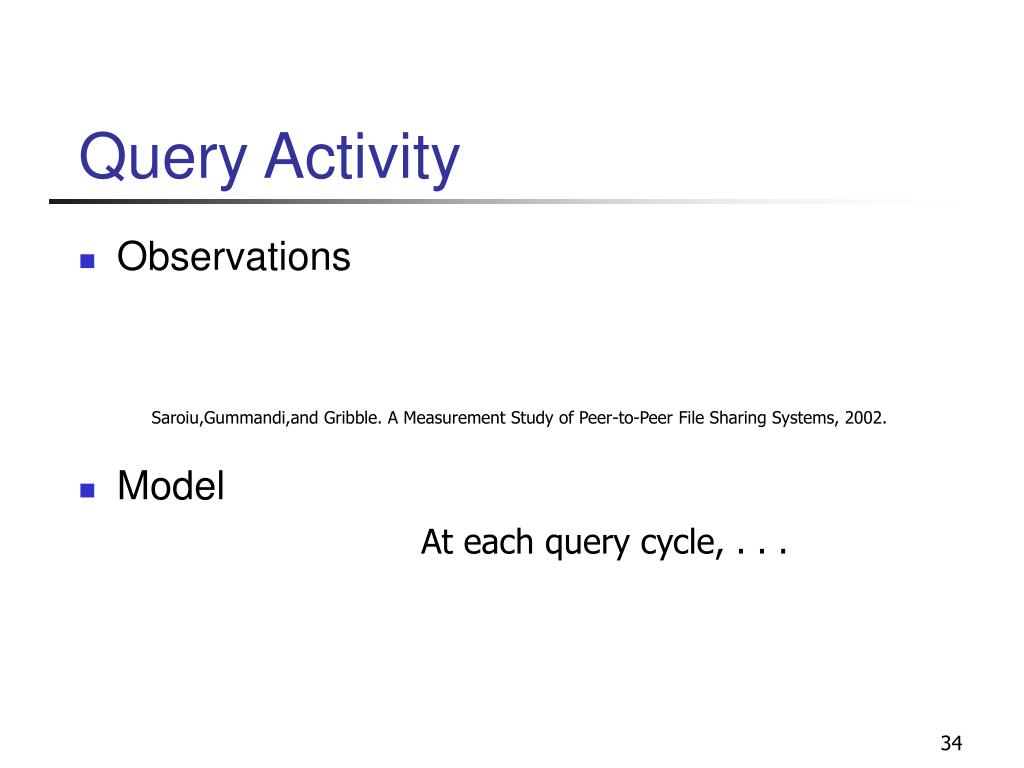 Query Activity

Observations

Saroiu,Gummandi,and Gribble. A Measurement Study of Peer-to-Peer File Sharing Systems, 2002.

Model

At each query cycle, . . .

34